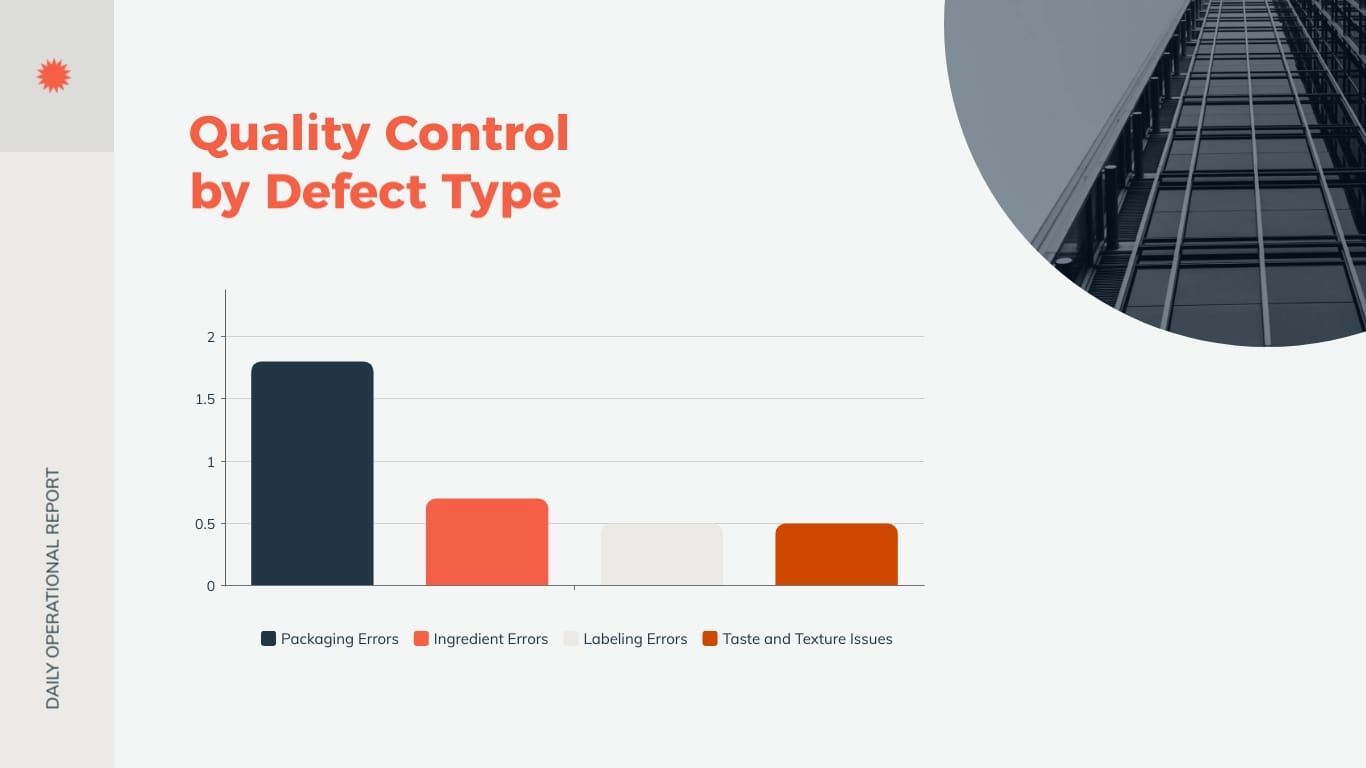 DAILY OPERATIONAL REPORT

Quality Control by Defect Type

2
1.5
1
0.5
0

Packaging Errors
Ingredient Errors
Labeling Errors
Taste and Texture Issues